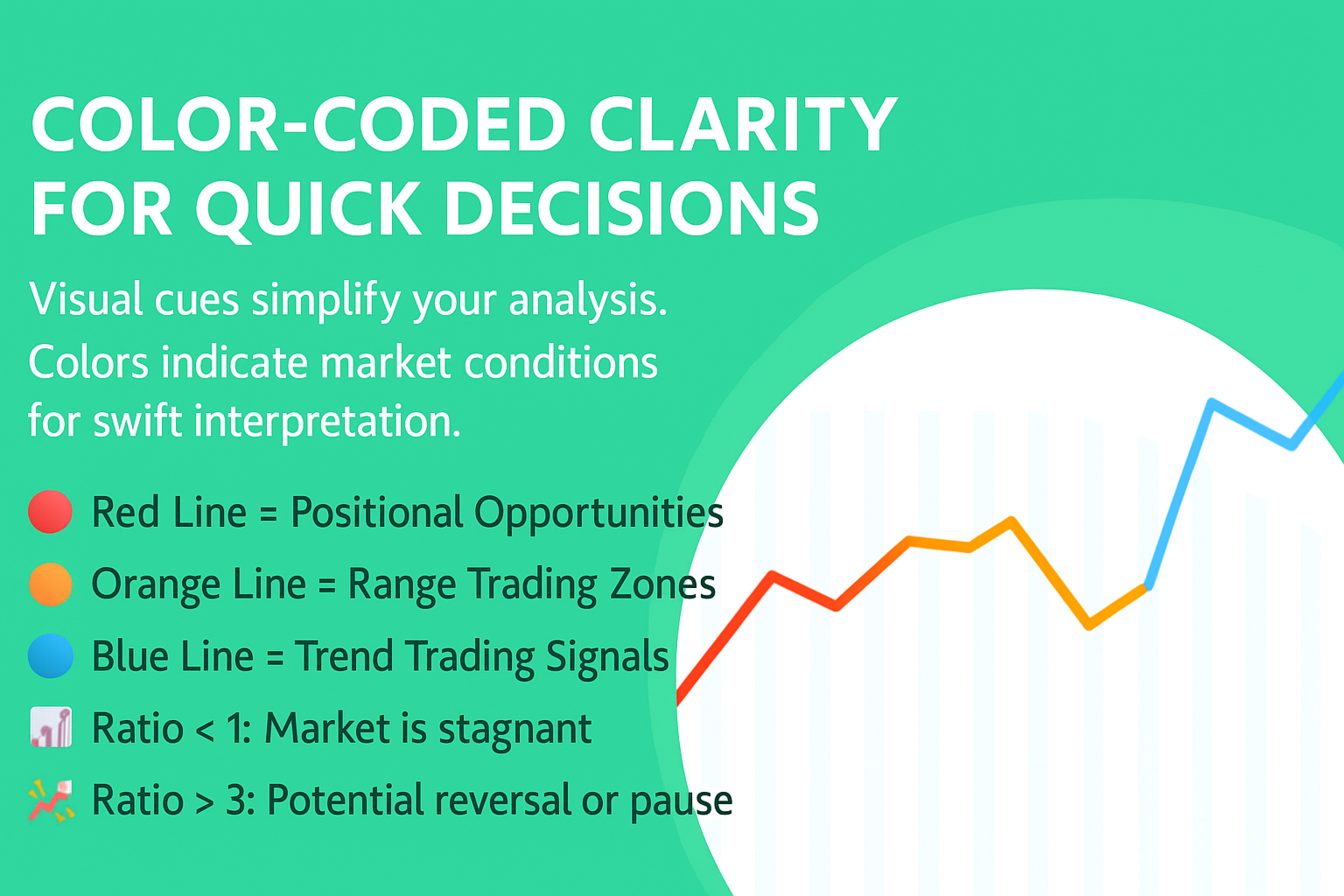 COLOR-CODED CLARITY FOR QUICK DECISIONS

Visual cues simplify your analysis. Colors indicate market conditions for swift interpretation.

Red Line = Positional Opportunities

Orange Line = Range Trading Zones

Blue Line = Trend Trading Signals

Ratio < 1: Market is stagnant

Ratio > 3: Potential reversal or pause